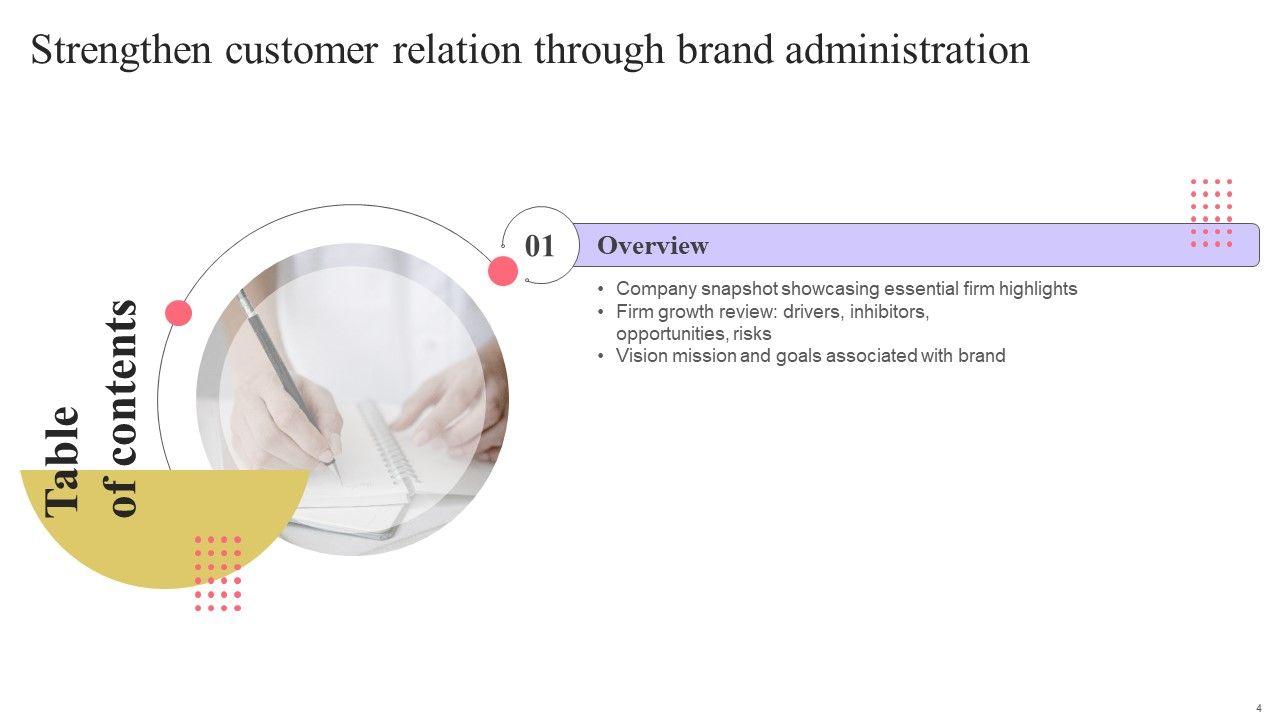 Strengthen customer relation through brand administration

Table of contents

01

Overview

• Company snapshot showcasing essential firm highlights
• Firm growth review: drivers, inhibitors, opportunities, risks
• Vision mission and goals associated with brand

4